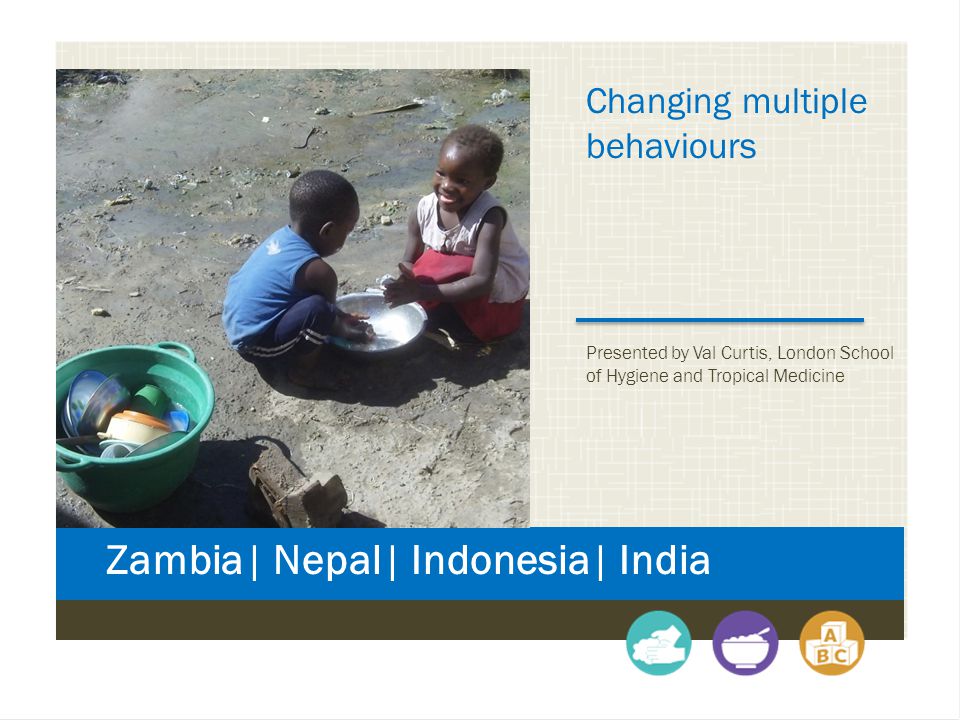 Changing multiple behaviours

Presented by Val Curtis, London School of Hygiene and Tropical Medicine

Zambia| Nepal| Indonesia| India

A
B C